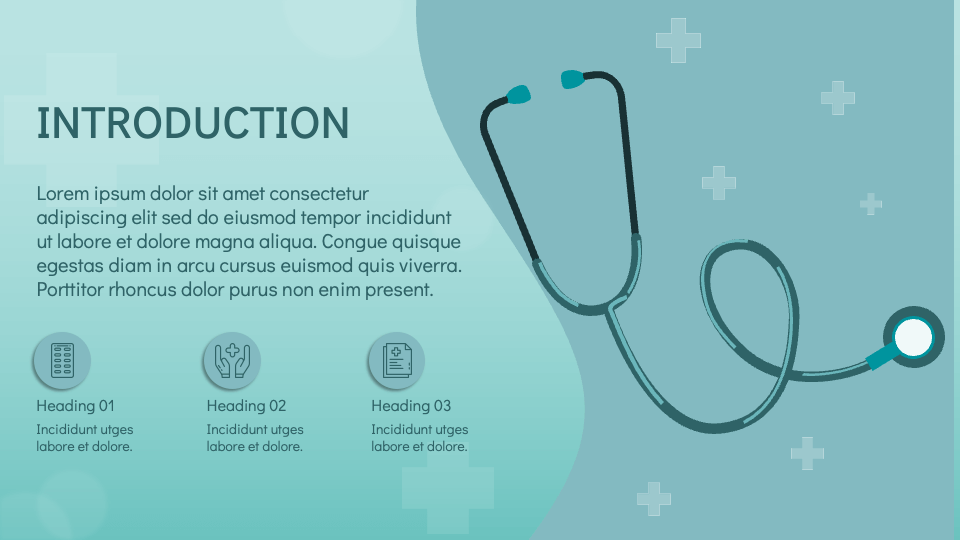 INTRODUCTION

Lorem ipsum dolor sit amet consectetur adipiscing elit sed do eiusmod tempor incididunt ut labore et dolore magna aliqua. Congue quisque egestas diam in arcu cursus euismod quis viverra. Porttitor rhoncus dolor purus non enim present.

Heading 01
Incididunt utges labore et dolore.

Heading 02
Incididunt utges labore et dolore.

Heading 03
Incididunt utges labore et dolore.